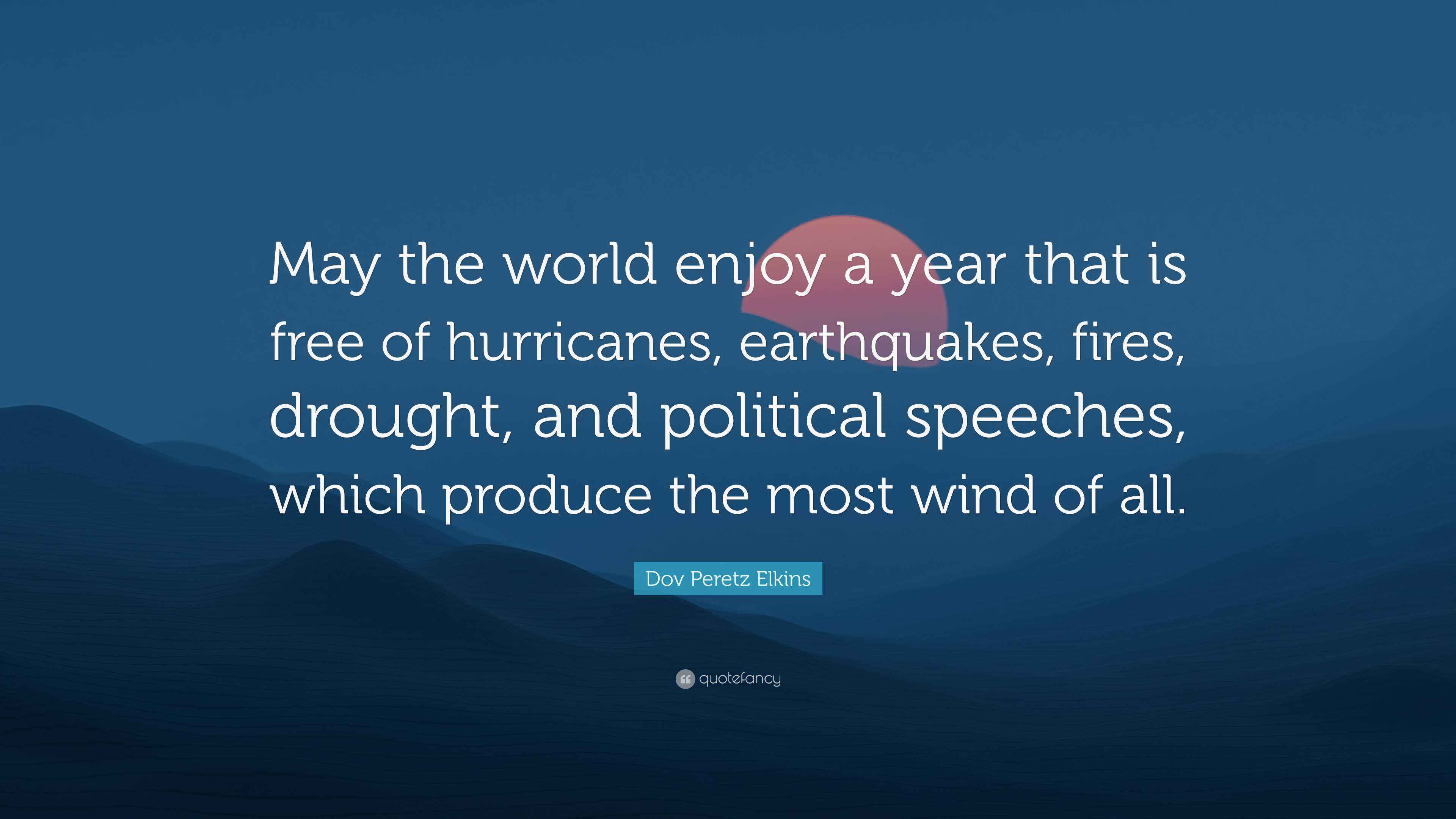 May the world enjoy a year that is free of hurricanes, earthquakes, fires, drought, and political speeches, which produce the most wind of all.

Dov Peretz Elkins

quotefancy